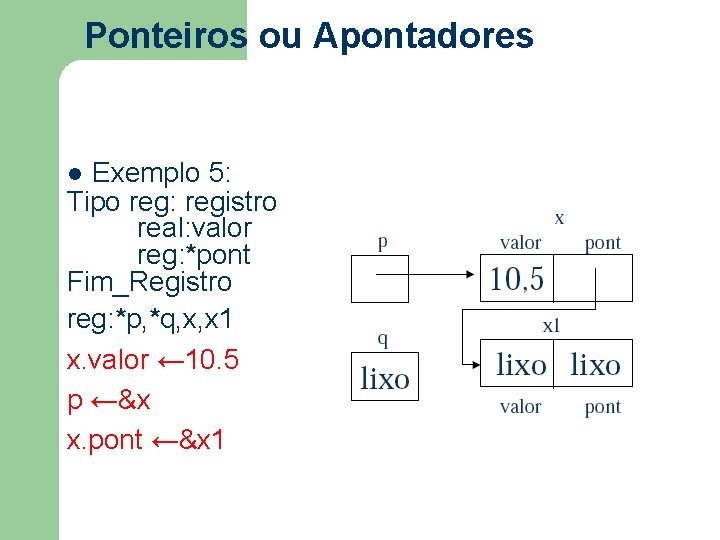 Ponteiros ou Apontadores

● Exemplo 5:
Tipo reg: registro
real:valor
reg:*pont
Fim_Registro
reg:*p,*q,x,x1
x.valor ←10.5
p ←&x
x.pont ←&x1

p

x
valor pont
10,5

q
lixo

x1
lixo lixo
valor pont